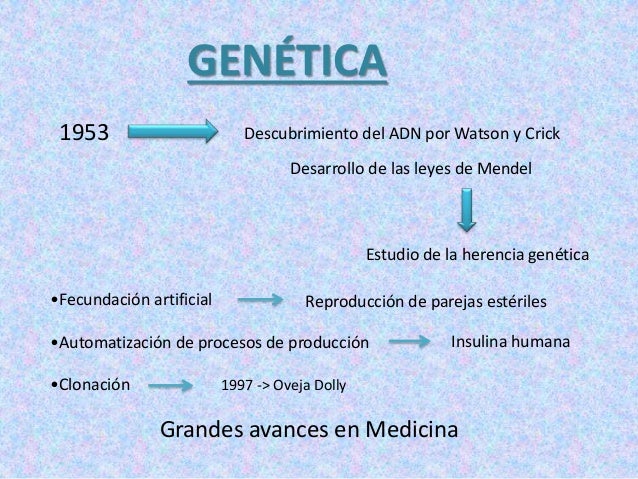 GENÉTICA

1953 Descubrimiento del ADN por Watson y Crick

Desarrollo de las leyes de Mendel

Estudio de la herencia genética

•Fecundación artificial Reproducción de parejas estériles

•Automatización de procesos de producción Insulina humana

•Clonación 1997 -> Oveja Dolly

Grandes avances en Medicina